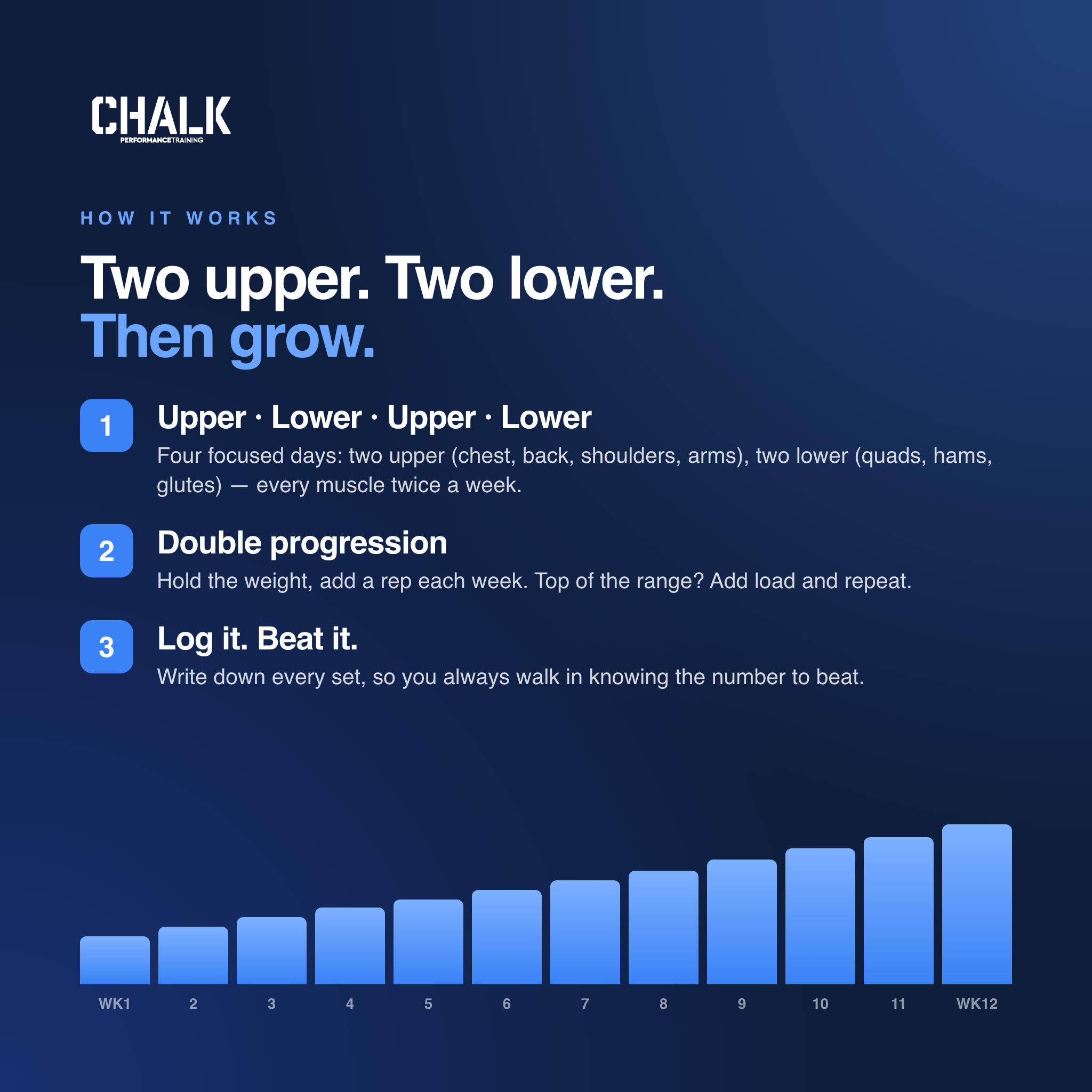 CHALK
PERFORMANCETRAINING

HOW IT WORKS

Two upper. Two lower.
Then grow.

1
Upper · Lower · Upper · Lower
Four focused days: two upper (chest, back, shoulders, arms), two lower (quads, hams, glutes) — every muscle twice a week.

2
Double progression
Hold the weight, add a rep each week. Top of the range? Add load and repeat.

3
Log it. Beat it.
Write down every set, so you always walk in knowing the number to beat.

WK1 2 3 4 5 6 7 8 9 10 11 WK12